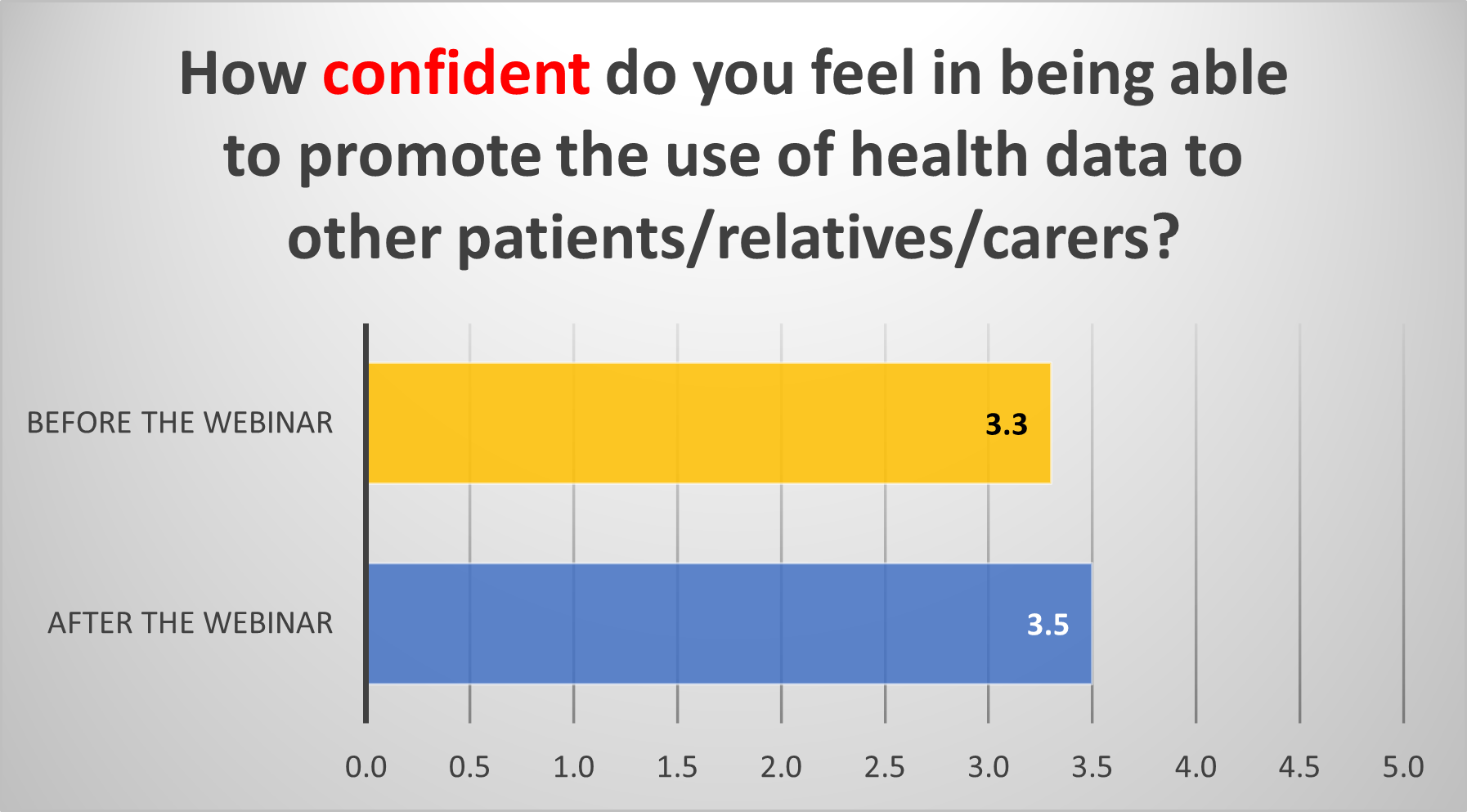 How confident do you feel in being able to promote the use of health data to other patients/relatives/carers?

BEFORE THE WEBINAR
3.3

AFTER THE WEBINAR
3.5

0.0 0.5 1.0 1.5 2.0 2.5 3.0 3.5 4.0 4.5 5.0